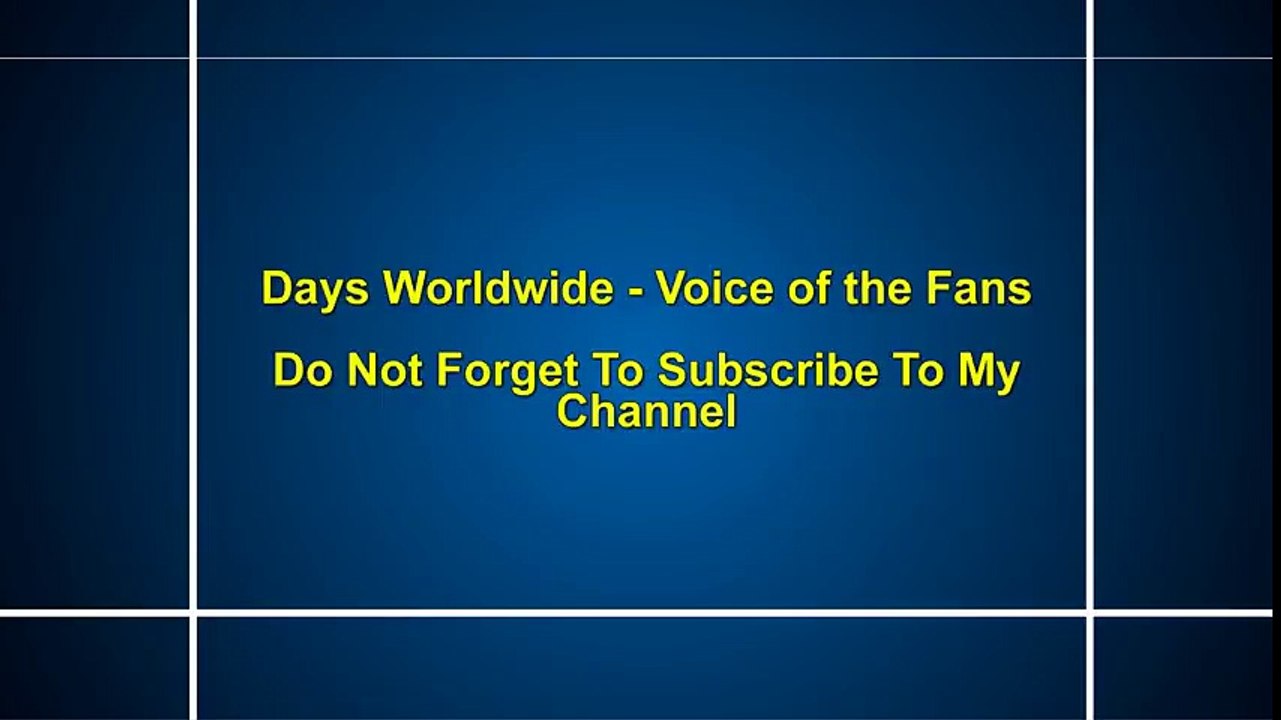 Days Worldwide - Voice of the Fans

Do Not Forget To Subscribe To My Channel